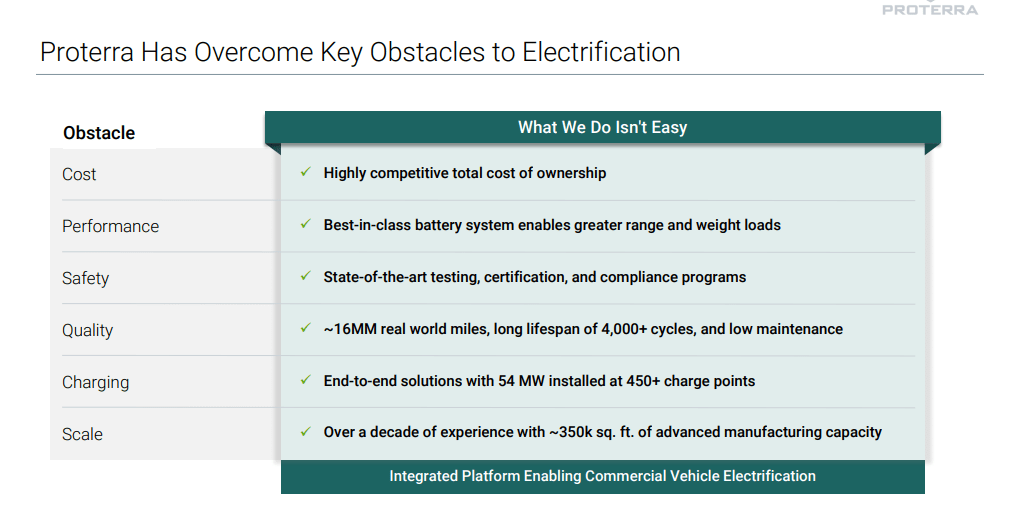 PROTERRA

Proterra Has Overcome Key Obstacles to Electrification

| Obstacle | What We Do Isn't Easy |
|---|---|
| Cost | ✓ Highly competitive total cost of ownership |
| Performance | ✓ Best-in-class battery system enables greater range and weight loads |
| Safety | ✓ State-of-the-art testing, certification, and compliance programs |
| Quality | ✓ ~16MM real world miles, long lifespan of 4,000+ cycles, and low maintenance |
| Charging | ✓ End-to-end solutions with 54 MW installed at 450+ charge points |
| Scale | ✓ Over a decade of experience with ~350k sq. ft. of advanced manufacturing capacity |

Integrated Platform Enabling Commercial Vehicle Electrification